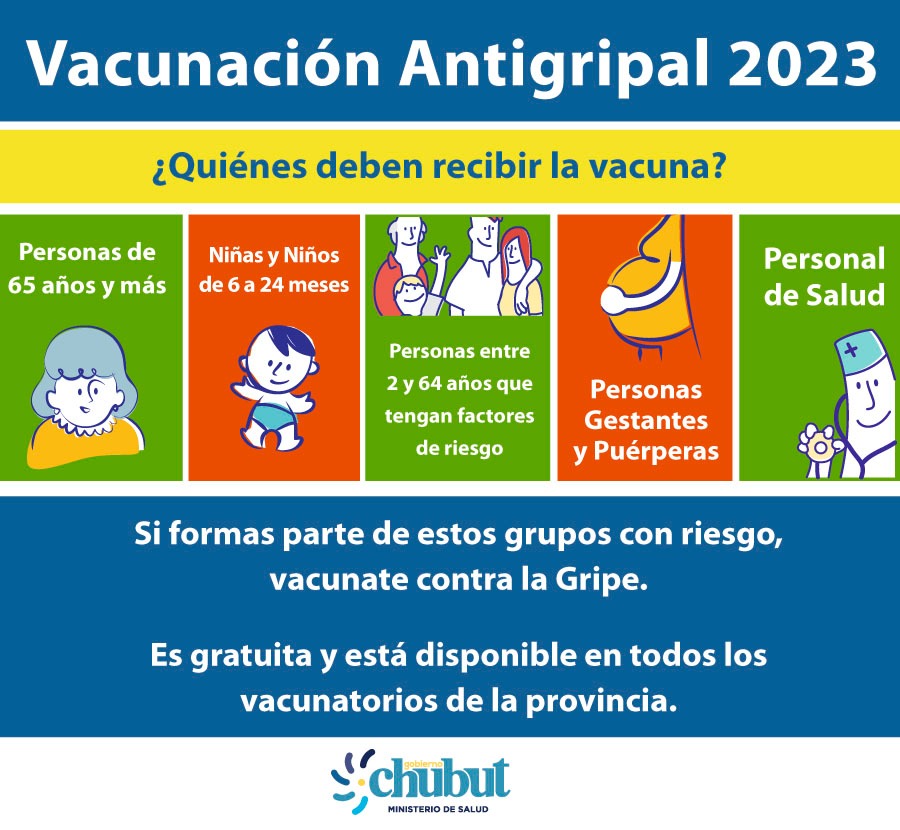 Vacunación Antigripal 2023

¿Quiénes deben recibir la vacuna?

Personas de 65 años y más

Niñas y Niños de 6 a 24 meses

Personas entre 2 y 64 años que tengan factores de riesgo

Personas Gestantes y Puérperas

Personal de Salud

Si formas parte de estos grupos con riesgo, vacunate contra la Gripe.

Es gratuita y está disponible en todos los vacunatorios de la provincia.

gobierno chubut
MINISTERIO DE SALUD